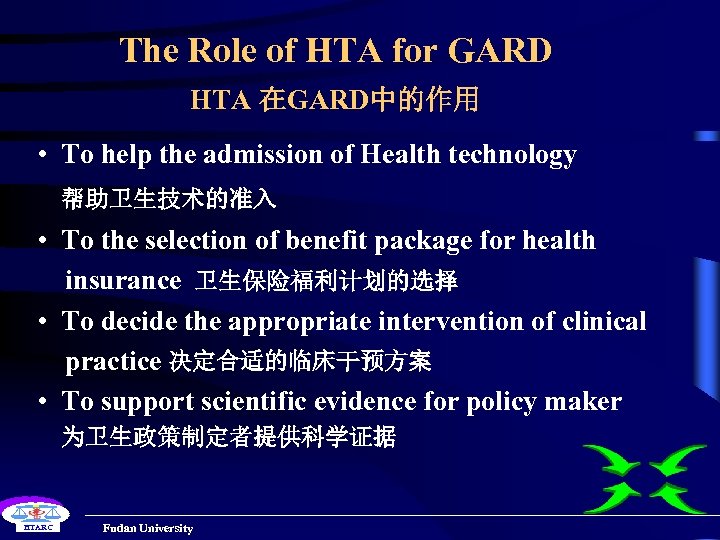 The Role of HTA for GARD

HTA 在GARD中的作用

• To help the admission of Health technology
帮助卫生技术的准入

• To the selection of benefit package for health insurance 卫生保险福利计划的选择

• To decide the appropriate intervention of clinical practice 决定合适的临床干预方案

• To support scientific evidence for policy maker
为卫生政策制定者提供科学证据

HTARC

Fudan University